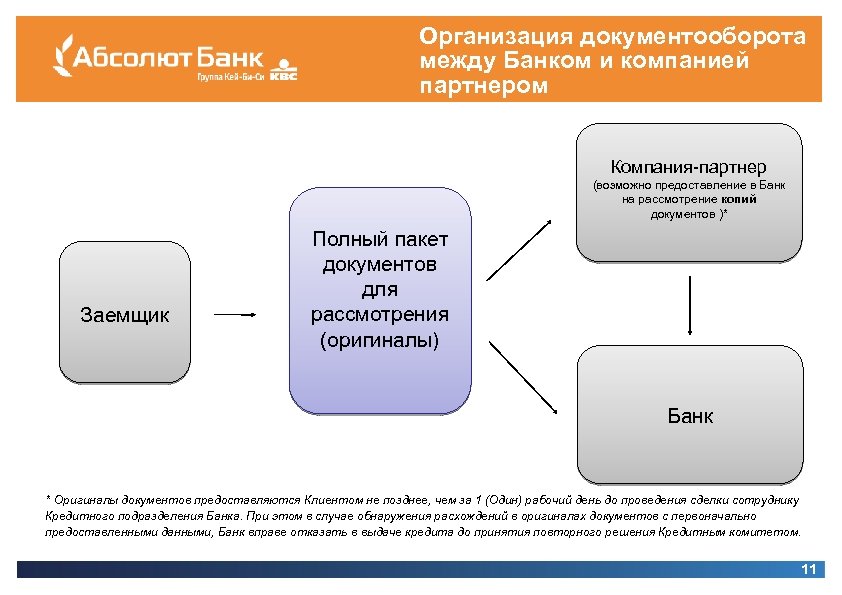 Абсолют Банк
Группа Кей-Би-Си KBC

Организация документооборота между Банком и компанией партнером

Заемщик

Полный пакет документов для рассмотрения (оригиналы)

Компания-партнер
(возможно предоставление в Банк на рассмотрение копий документов )*

Банк

* Оригиналы документов предоставляются Клиентом не позднее, чем за 1 (Один) рабочий день до проведения сделки сотруднику Кредитного подразделения Банка. При этом в случае обнаружения расхождений в оригиналах документов с первоначально предоставленными данными, Банк вправе отказать в выдаче кредита до принятия повторного решения Кредитным комитетом.

11